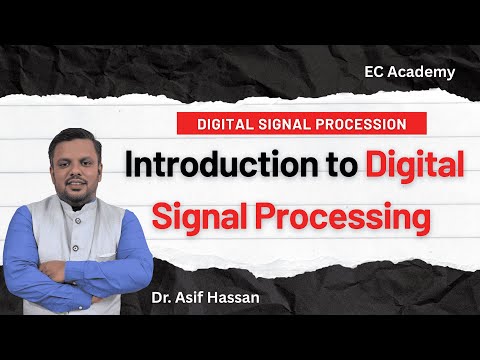 EC Academy

DIGITAL SIGNAL PROCESSION

Introduction to Digital Signal Processing

Dr. Asif Hassan